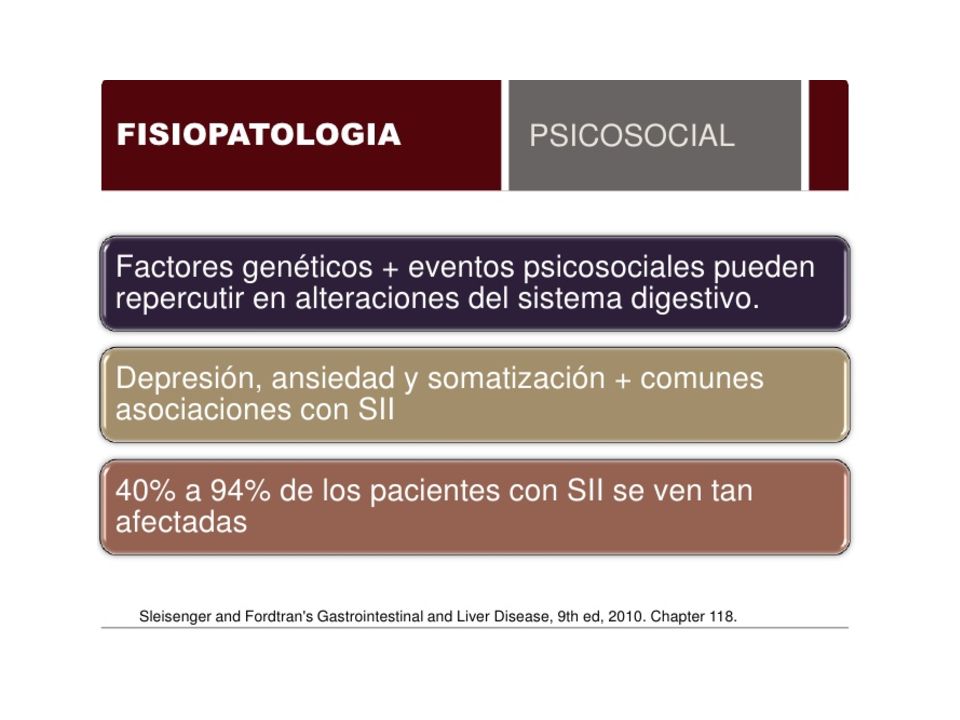 FISIOPATOLOGIA

PSICOSOCIAL

Factores genéticos + eventos psicosociales pueden repercutir en alteraciones del sistema digestivo.

Depresión, ansiedad y somatización + comunes asociaciones con SII

40% a 94% de los pacientes con SII se ven tan afectadas

Sleisenger and Fordtran's Gastrointestinal and Liver Disease, 9th ed, 2010. Chapter 118.